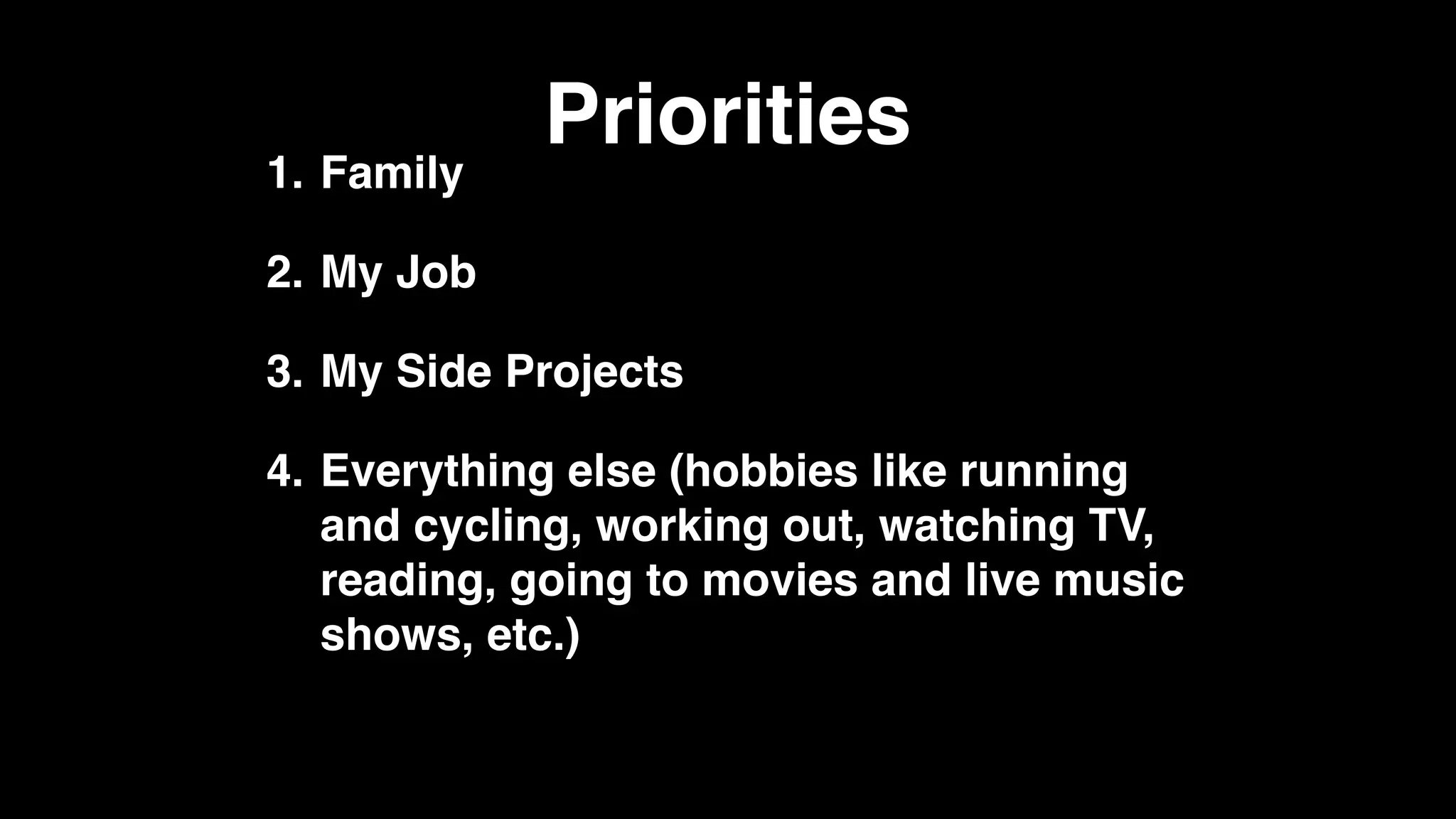 Priorities

1. Family

2. My Job

3. My Side Projects

4. Everything else (hobbies like running and cycling, working out, watching TV, reading, going to movies and live music shows, etc.)